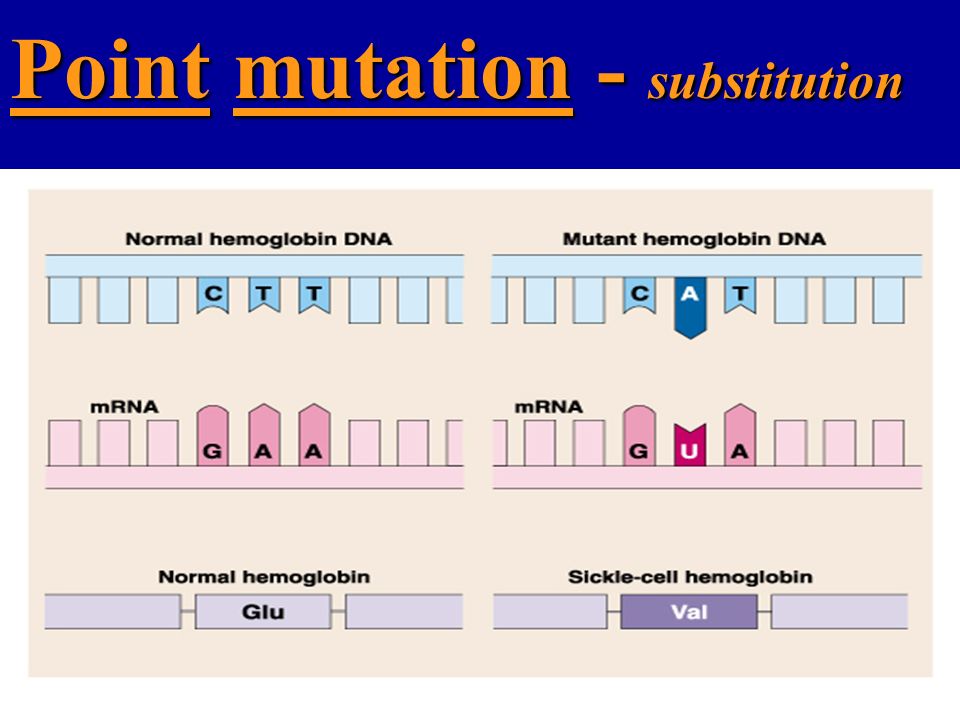 Point mutation - substitution

Normal hemoglobin DNA

C T T

mRNA

G A A

Normal hemoglobin

Glu

Mutant hemoglobin DNA

C A T

mRNA

G U A

Sickle-cell hemoglobin

Val